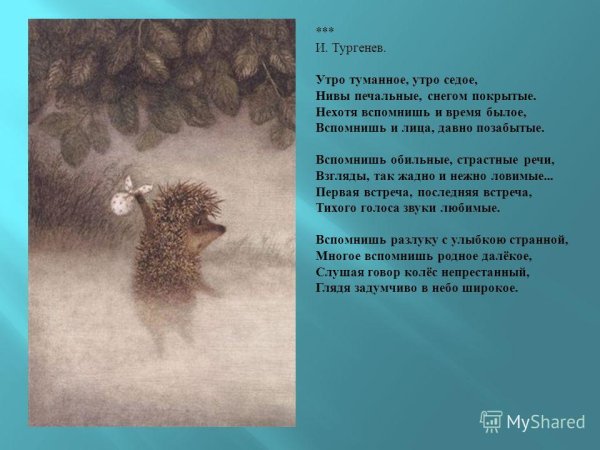 ***
И. Тургенев.

Утро туманное, утро седое,
Нивы печальные, снегом покрытые.
Нехотя вспомнишь и время былое,
Вспомнишь и лица, давно позабытые.

Вспомнишь обильные, страстные речи,
Взгляды, так жадно и нежно ловимые...
Первая встреча, последняя встреча,
Тихого голоса звуки любимые.

Вспомнишь разлуку с улыбкою странной,
Многое вспомнишь родное далёкое,
Слушая говор колёс непрестанный,
Глядя задумчиво в небо широкое.

MyShared